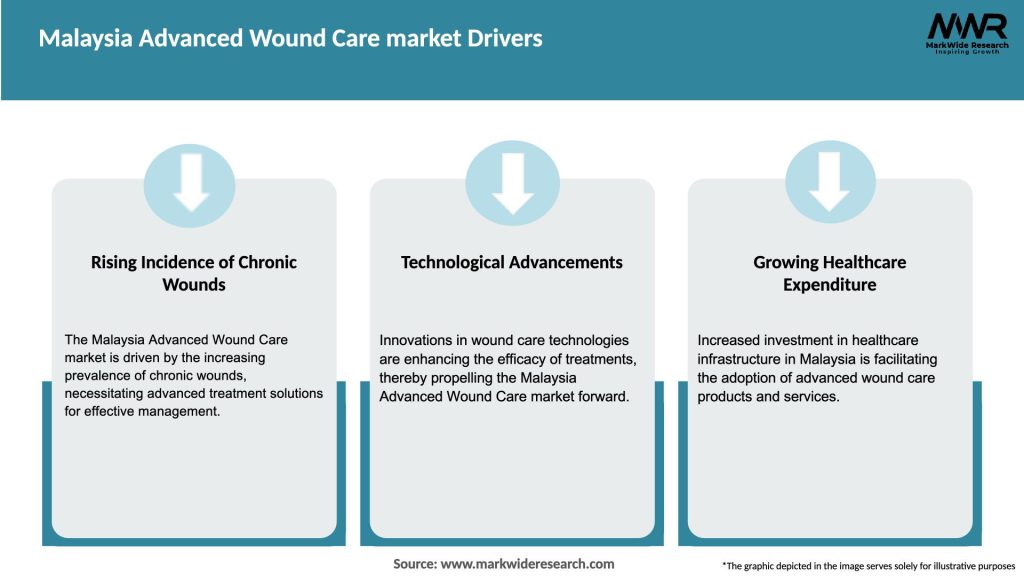 Malaysia Advanced Wound Care market Drivers

MWR
MarkWide Research
Inspiring Growth

Rising Incidence of Chronic Wounds

The Malaysia Advanced Wound Care market is driven by the increasing prevalence of chronic wounds, necessitating advanced treatment solutions for effective management.

Technological Advancements

Innovations in wound care technologies are enhancing the efficacy of treatments, thereby propelling the Malaysia Advanced Wound Care market forward.

Growing Healthcare Expenditure

Increased investment in healthcare infrastructure in Malaysia is facilitating the adoption of advanced wound care products and services.

Source: www.markwideresearch.com

*The graphic depicted in the image serves solely for illustrative purposes